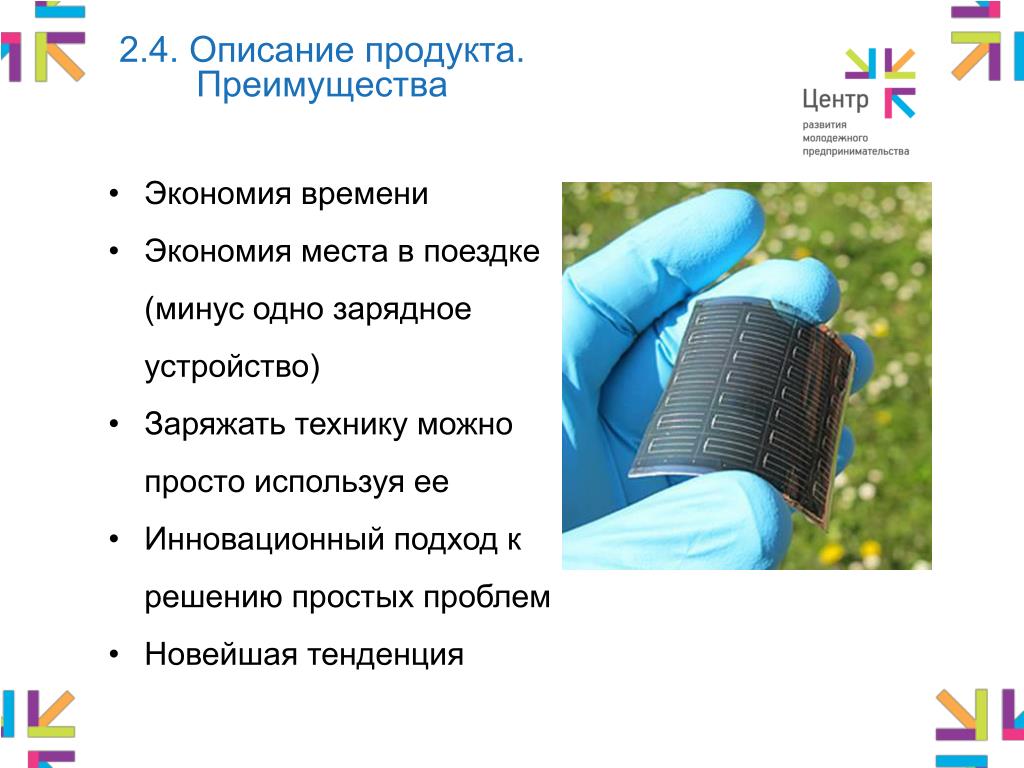 2.4. Описание продукта. Преимущества

Центр развития молодежного предпринимательства

• Экономия времени
• Экономия места в поездке (минус одно зарядное устройство)
• Заряжать технику можно просто используя ее
• Инновационный подход к решению простых проблем
• Новейшая тенденция